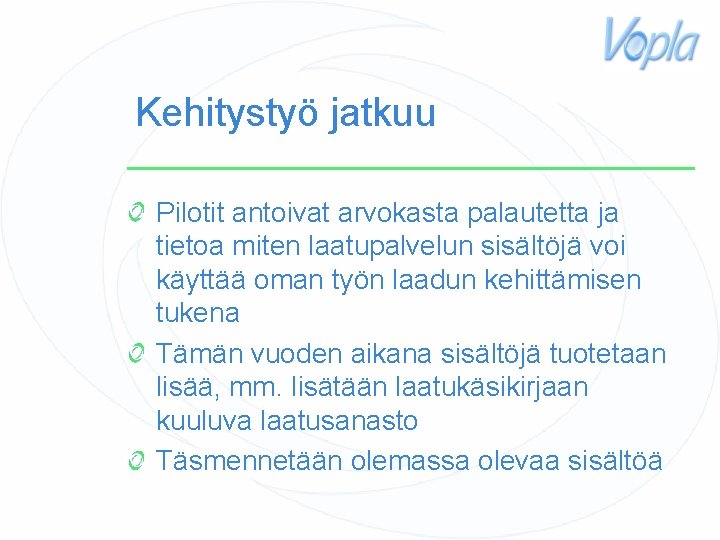 Vopla

Kehitystyö jatkuu

Pilotit antoivat arvokasta palautetta ja tietoa miten laatupalvelun sisältöjä voi käyttää oman työn laadun kehittämisen tukena

Tämän vuoden aikana sisältöjä tuotetaan lisää, mm. lisätään laatukäsikirjaan kuuluva laatusanasto

Täsmennetään olemassa olevaa sisältöä